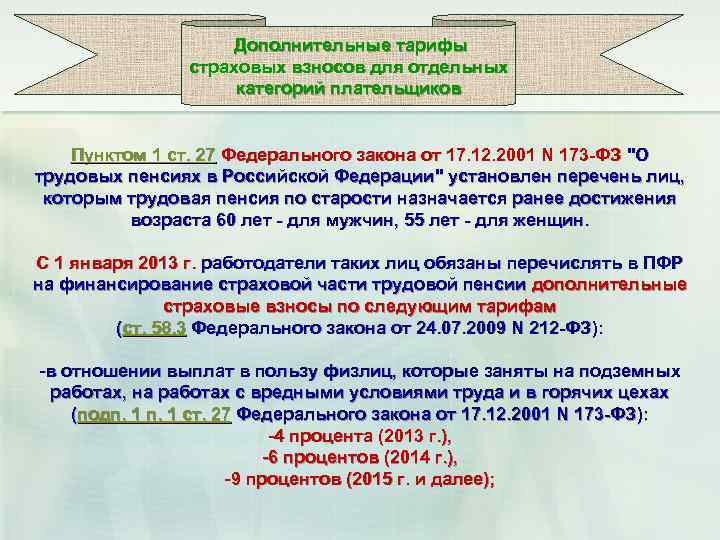 Дополнительные тарифы страховых взносов для отдельных категорий плательщиков

Пунктом 1 ст. 27 Федерального закона от 17.12.2001 N 173-ФЗ "О трудовых пенсиях в Российской Федерации" установлен перечень лиц, которым трудовая пенсия по старости назначается ранее достижения возраста 60 лет - для мужчин, 55 лет - для женщин.

С 1 января 2013 г. работодатели таких лиц обязаны перечислять в ПФР на финансирование страховой части трудовой пенсии дополнительные страховые взносы по следующим тарифам (ст. 58.3 Федерального закона от 24.07.2009 N 212-ФЗ):

-в отношении выплат в пользу физлиц, которые заняты на подземных работах, на работах с вредными условиями труда и в горячих цехах (подп. 1 п. 1 ст. 27 Федерального закона от 17.12.2001 N 173-ФЗ):
-4 процента (2013 г.),
-6 процентов (2014 г.),
-9 процентов (2015 г. и далее);